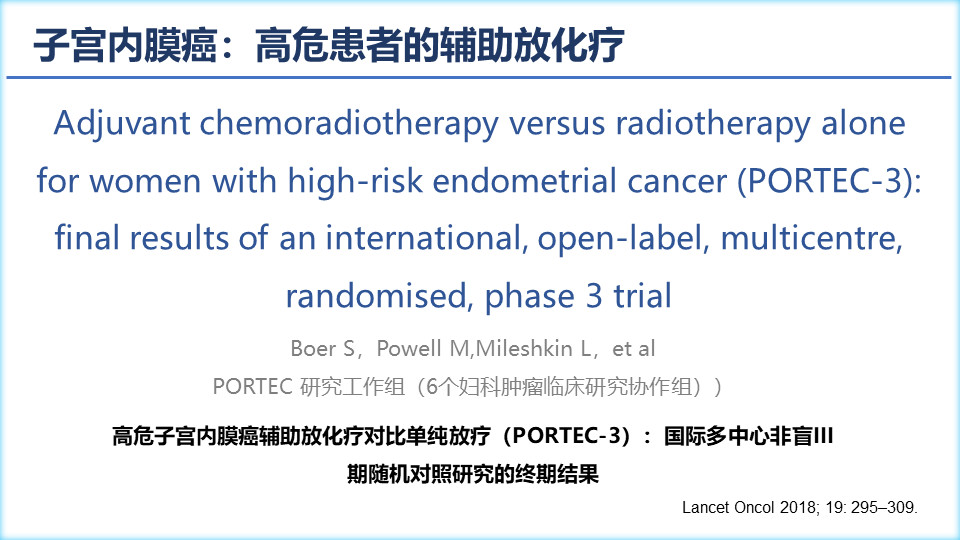 子宫内膜癌：高危患者的辅助放化疗

Adjuvant chemoradiotherapy versus radiotherapy alone for women with high-risk endometrial cancer (PORTEC-3): final results of an international, open-label, multicentre, randomised, phase 3 trial

Boer S，Powell M,Mileshkin L，et al

PORTEC 研究工作组（6个妇科肿瘤临床研究协作组））

高危子宫内膜癌辅助放化疗对比单纯放疗（PORTEC-3）：国际多中心非盲III期随机对照研究的终期结果

Lancet Oncol 2018; 19: 295–309.